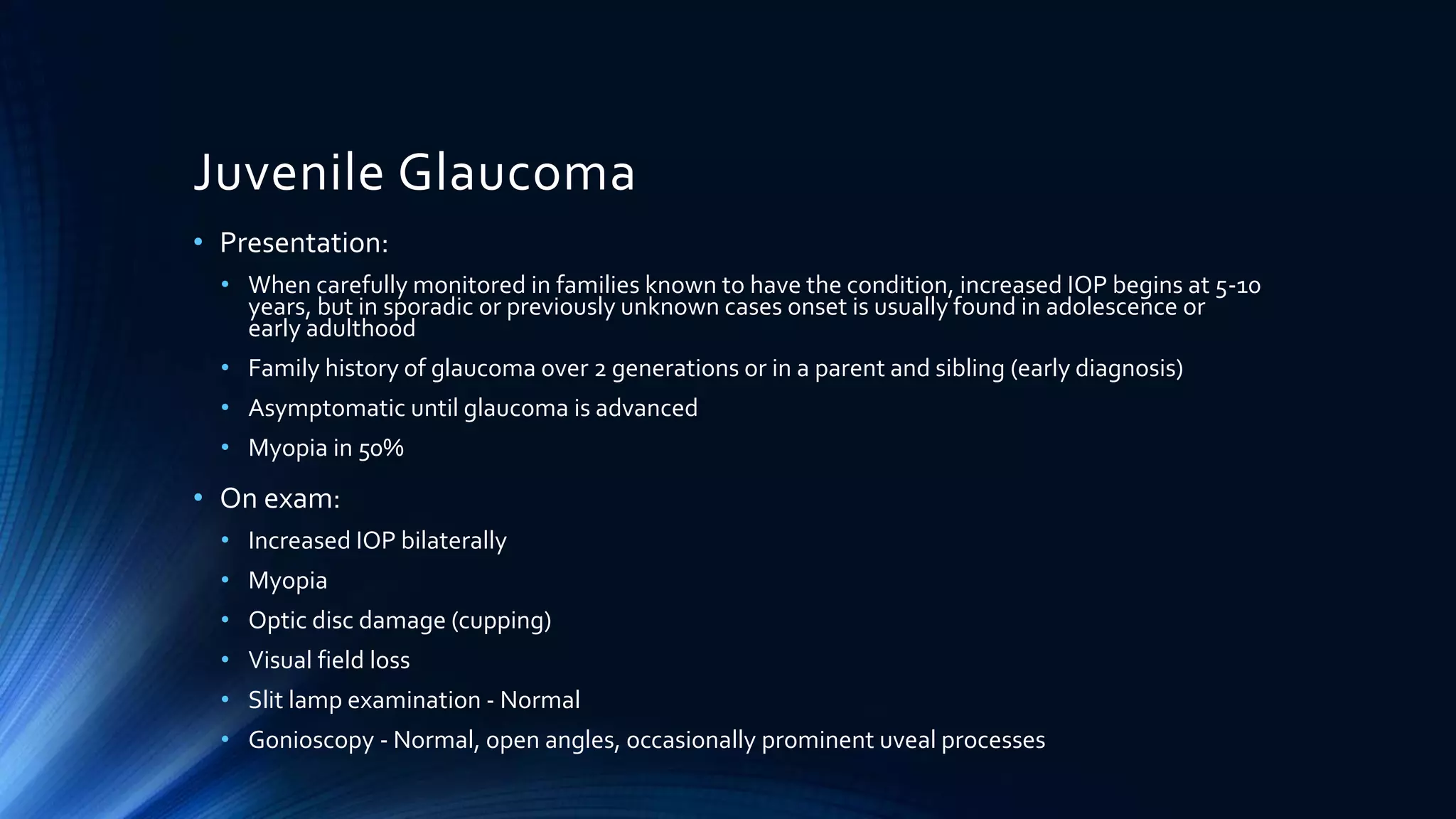 Juvenile Glaucoma

• Presentation:
  • When carefully monitored in families known to have the condition, increased IOP begins at 5-10 years, but in sporadic or previously unknown cases onset is usually found in adolescence or early adulthood
  • Family history of glaucoma over 2 generations or in a parent and sibling (early diagnosis)
  • Asymptomatic until glaucoma is advanced
  • Myopia in 50%

• On exam:
  • Increased IOP bilaterally
  • Myopia
  • Optic disc damage (cupping)
  • Visual field loss
  • Slit lamp examination - Normal
  • Gonioscopy - Normal, open angles, occasionally prominent uveal processes